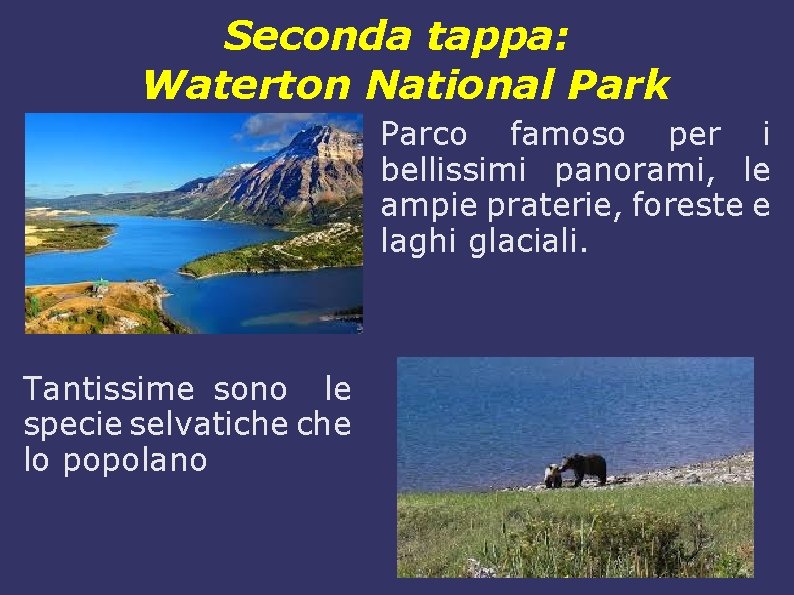 Seconda tappa:
Waterton National Park

Parco famoso per i bellissimi panorami, le ampie praterie, foreste e laghi glaciali.

Tantissime sono le specie selvatiche che lo popolano